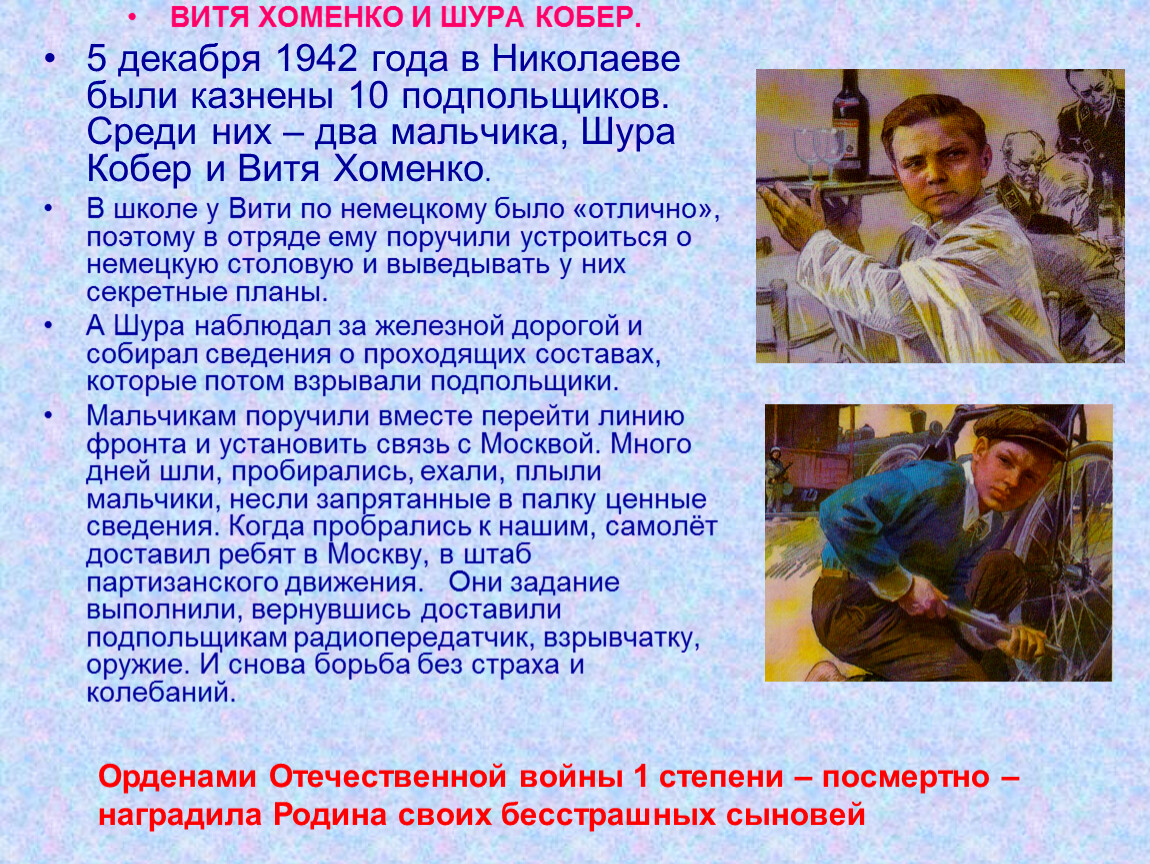 • ВИТЯ ХОМЕНКО И ШУРА КОБЕР.

• 5 декабря 1942 года в Николаеве были казнены 10 подпольщиков. Среди них – два мальчика, Шура Кобер и Витя Хоменко.

• В школе у Вити по немецкому было «отлично», поэтому в отряде ему поручили устроиться о немецкую столовую и выведывать у них секретные планы.

• А Шура наблюдал за железной дорогой и собирал сведения о проходящих составах, которые потом взрывали подпольщики.

• Мальчикам поручили вместе перейти линию фронта и установить связь с Москвой. Много дней шли, пробирались, ехали, плыли мальчики, несли запрятанные в палку ценные сведения. Когда пробрались к нашим, самолёт доставил ребят в Москву, в штаб партизанского движения. Они задание выполнили, вернувшись доставили подпольщикам радиопередатчик, взрывчатку, оружие. И снова борьба без страха и колебаний.

Орденами Отечественной войны 1 степени – посмертно – наградила Родина своих бесстрашных сыновей